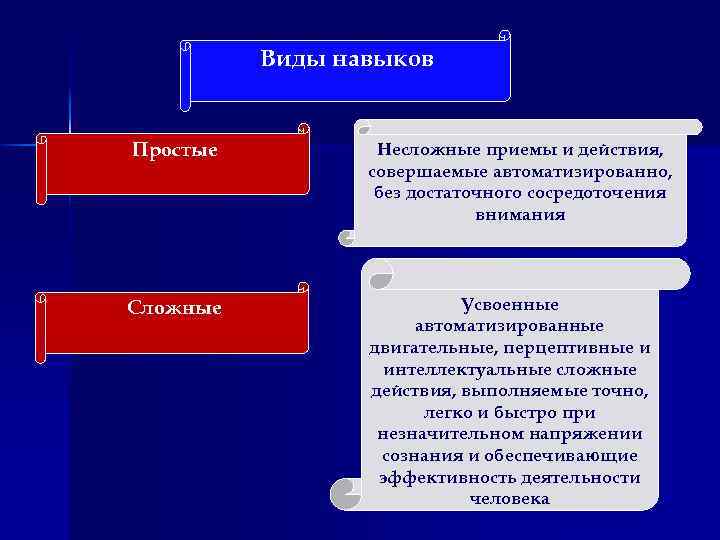 Виды навыков

Простые

Несложные приемы и действия, совершаемые автоматизированно, без достаточного сосредоточения внимания

Сложные

Усвоенные автоматизированные двигательные, перцептивные и интеллектуальные сложные действия, выполняемые точно, легко и быстро при незначительном напряжении сознания и обеспечивающие эффективность деятельности человека